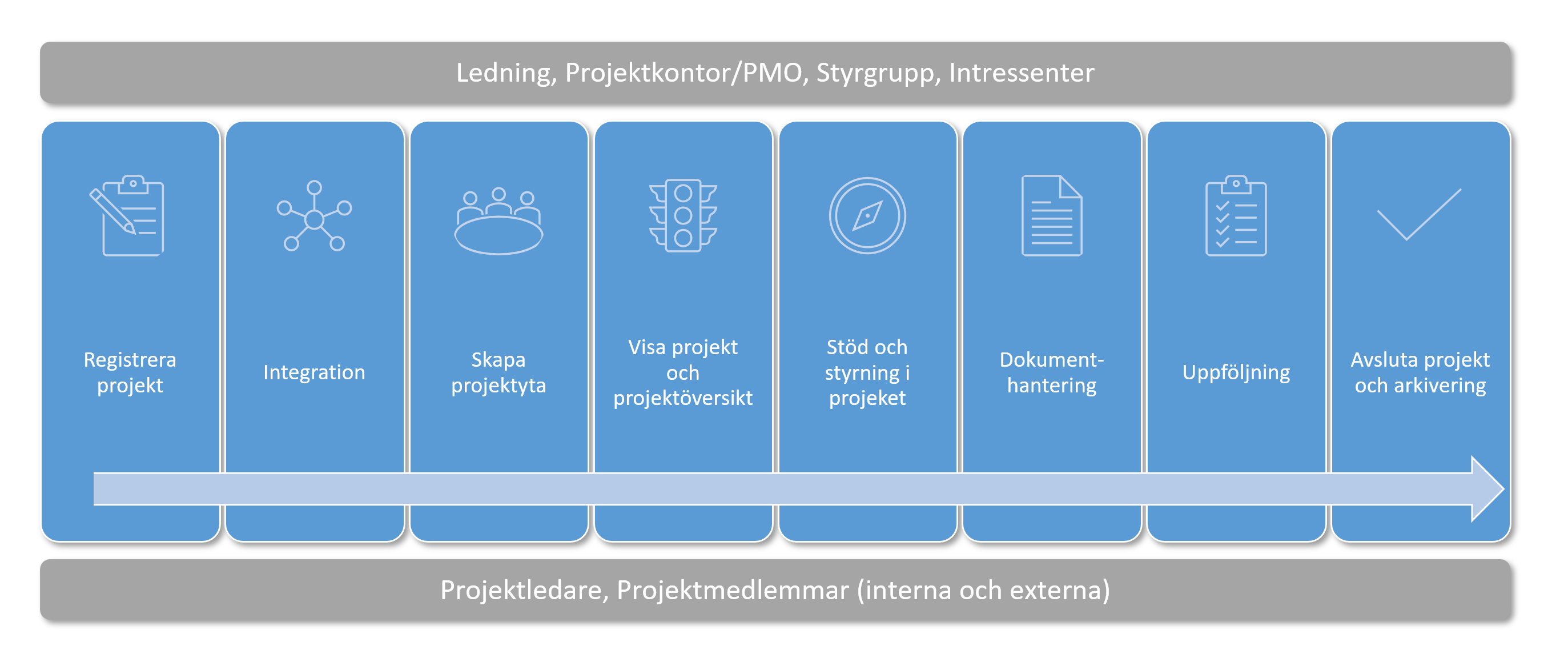 Ledning, Projektkontor/PMO, Styrgrupp, Intressenter

Registrera projekt

Integration

Skapa projektyta

Visa projekt och projektöversikt

Stöd och styrning i projeket

Dokument-hantering

Uppföljning

Avsluta projekt och arkivering

Projektledare, Projektmedlemmar (interna och externa)